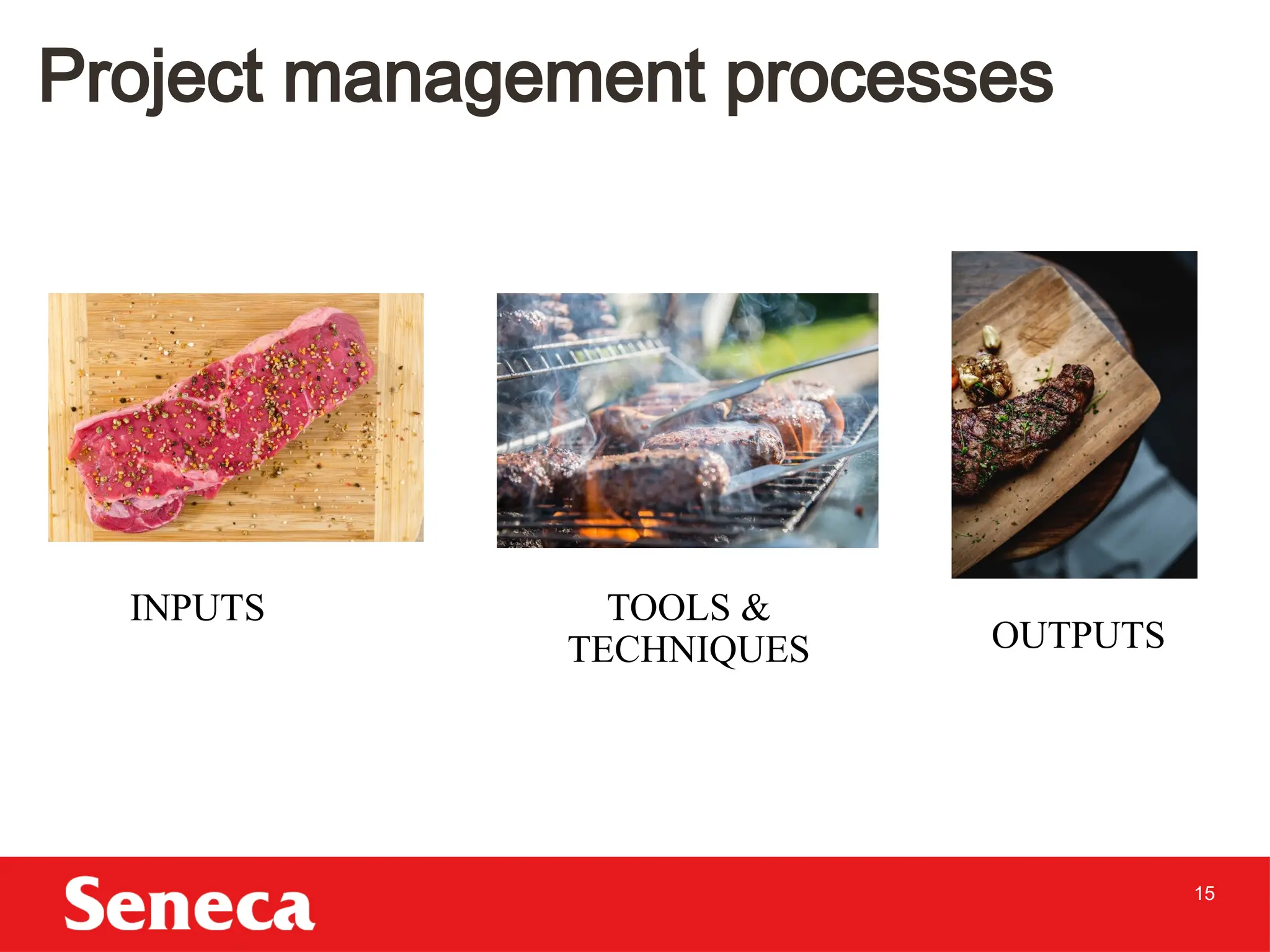 Project management processes

INPUTS

TOOLS & TECHNIQUES

OUTPUTS

Seneca

15